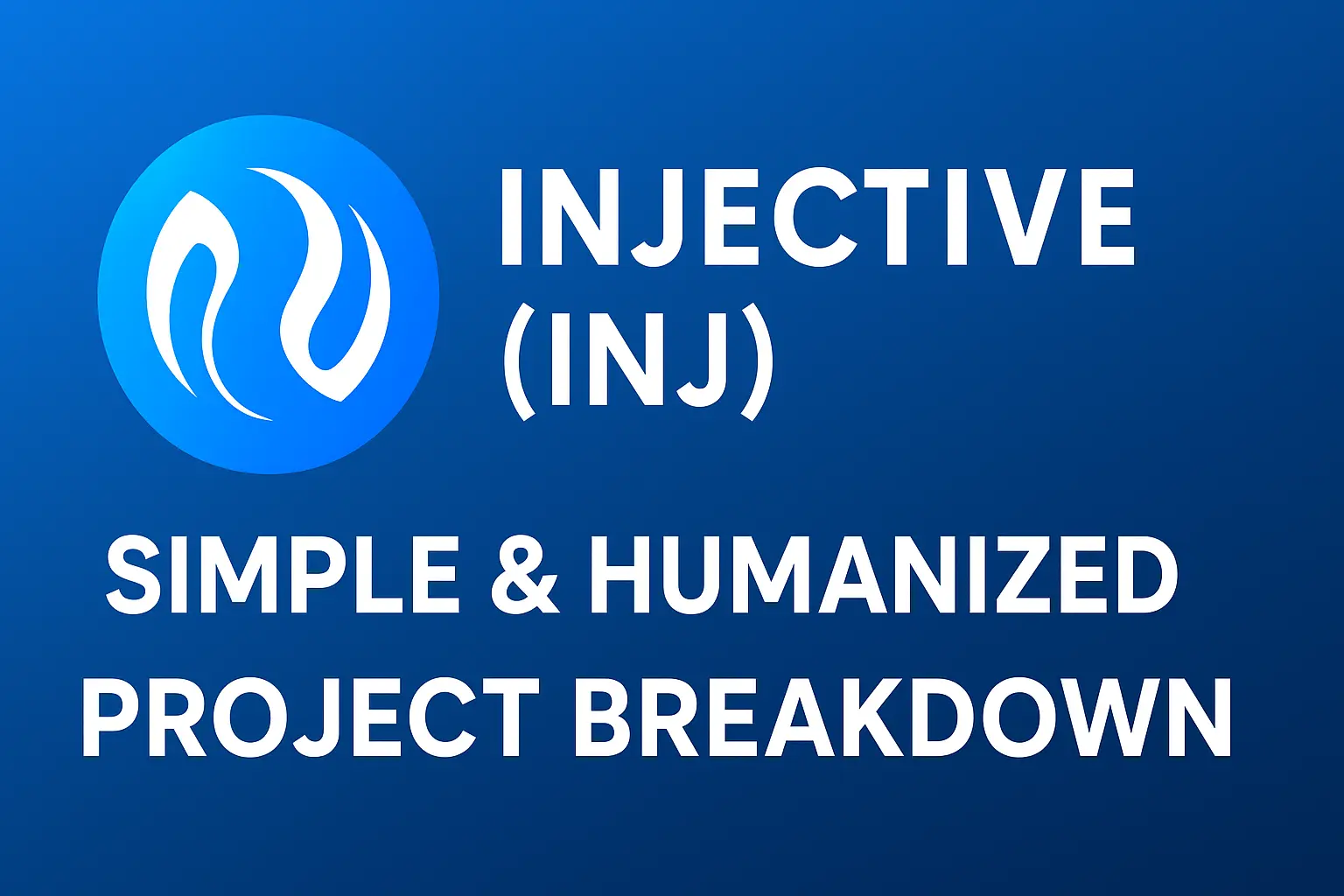 INJECTIVE (INJ)

SIMPLE & HUMANIZED PROJECT BREAKDOWN